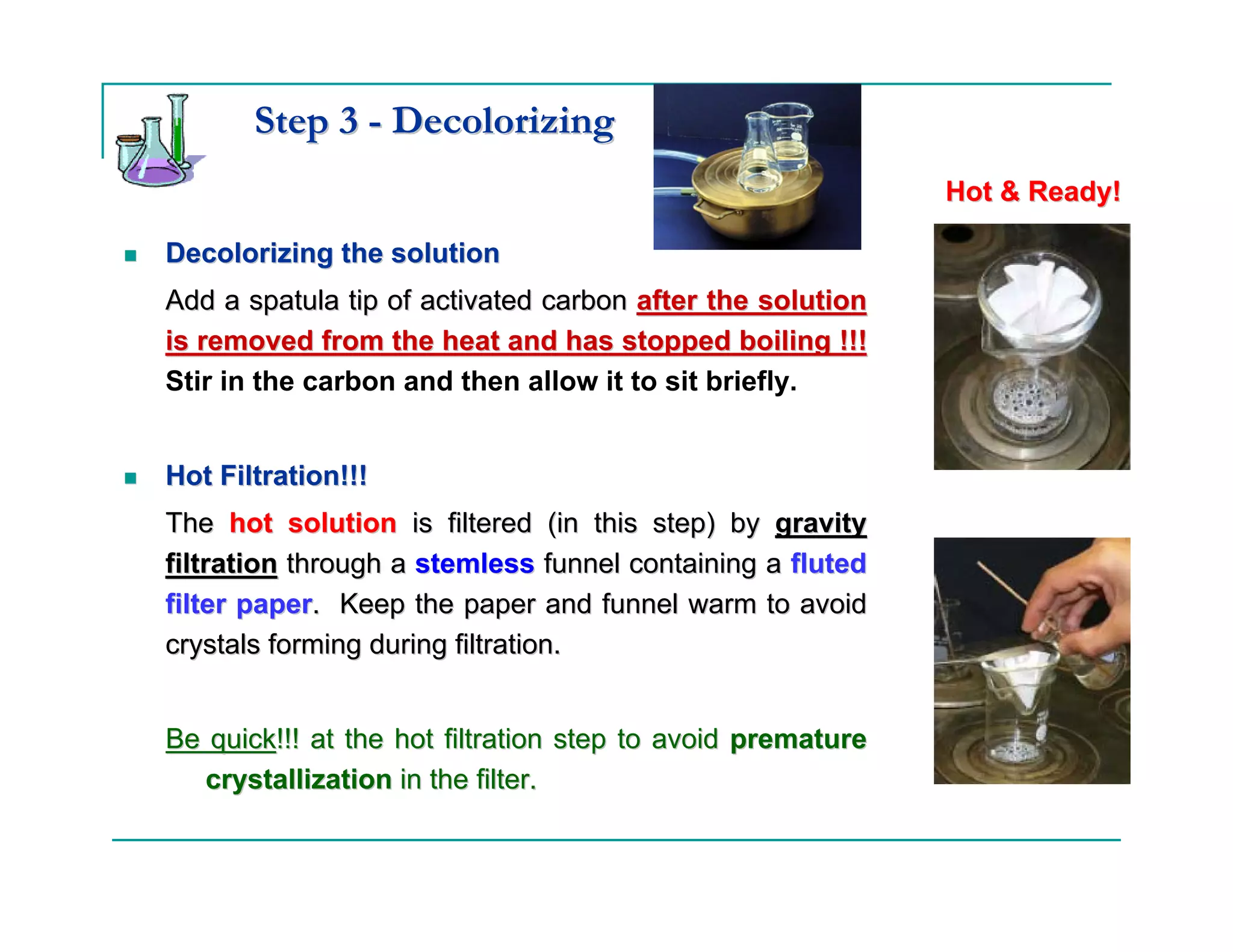 Step 3 - Decolorizing

Hot & Ready!

Decolorizing the solution

Add a spatula tip of activated carbon after the solution is removed from the heat and has stopped boiling !!! Stir in the carbon and then allow it to sit briefly.

Hot Filtration!!!

The hot solution is filtered (in this step) by gravity filtration through a stemless funnel containing a fluted filter paper. Keep the paper and funnel warm to avoid crystals forming during filtration.

Be quick!!! at the hot filtration step to avoid premature crystallization in the filter.